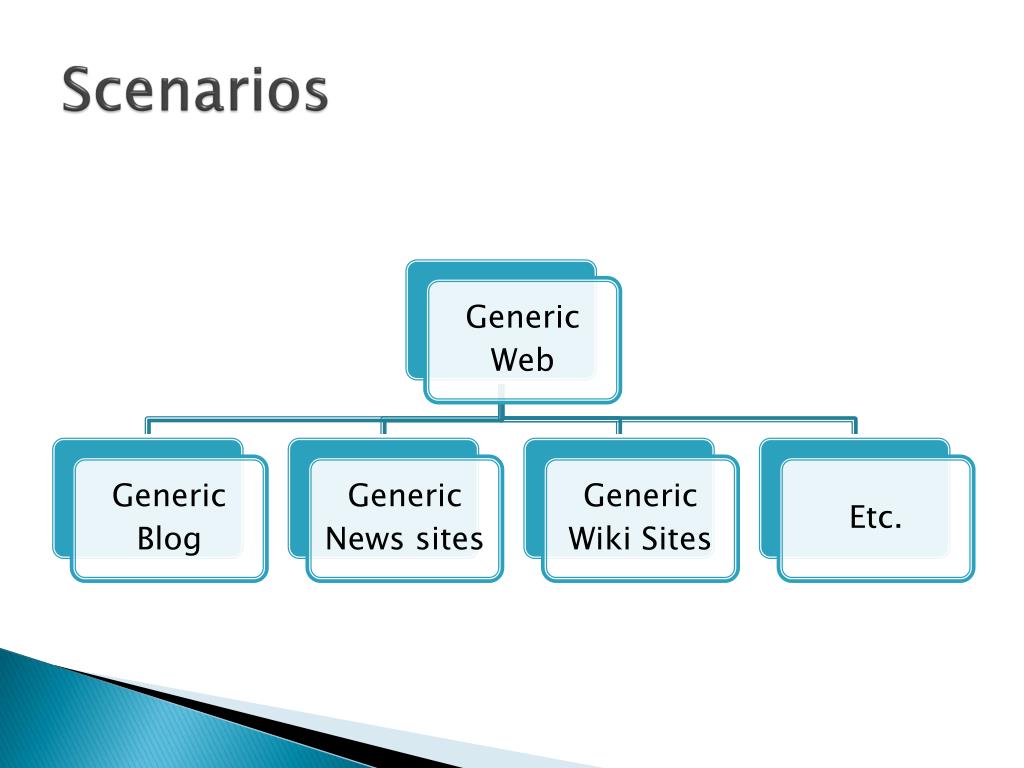 Scenarios

Generic Web

Generic Blog

Generic News sites

Generic Wiki Sites

Etc.